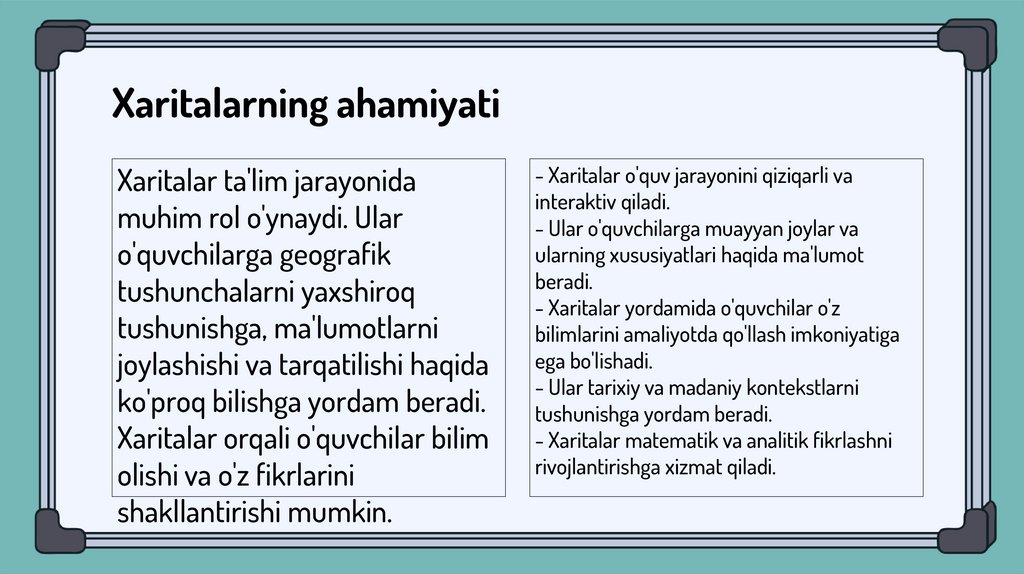 Xaritalarning ahamiyati

Xaritalar ta'lim jarayonida muhim rol o'ynaydi. Ular o'quvchilarga geografik tushunchalarni yaxshiroq tushunishga, ma'lumotlarni joylashishi va tarqatilishi haqida ko'proq bilishga yordam beradi. Xaritalar orqali o'quvchilar bilim olishi va o'z fikrlarini shakllantirishi mumkin.

- Xaritalar o'quv jarayonini qiziqarli va interaktiv qiladi.
- Ular o'quvchilarga muayyan joylar va ularning xususiyatlari haqida ma'lumot beradi.
- Xaritalar yordamida o'quvchilar o'z bilimlarini amaliyotda qo'llash imkoniyatiga ega bo'lishadi.
- Ular tarixiy va madaniy kontekstlarni tushunishga yordam beradi.
- Xaritalar matematik va analitik fikrlashni rivojlantirishga xizmat qiladi.